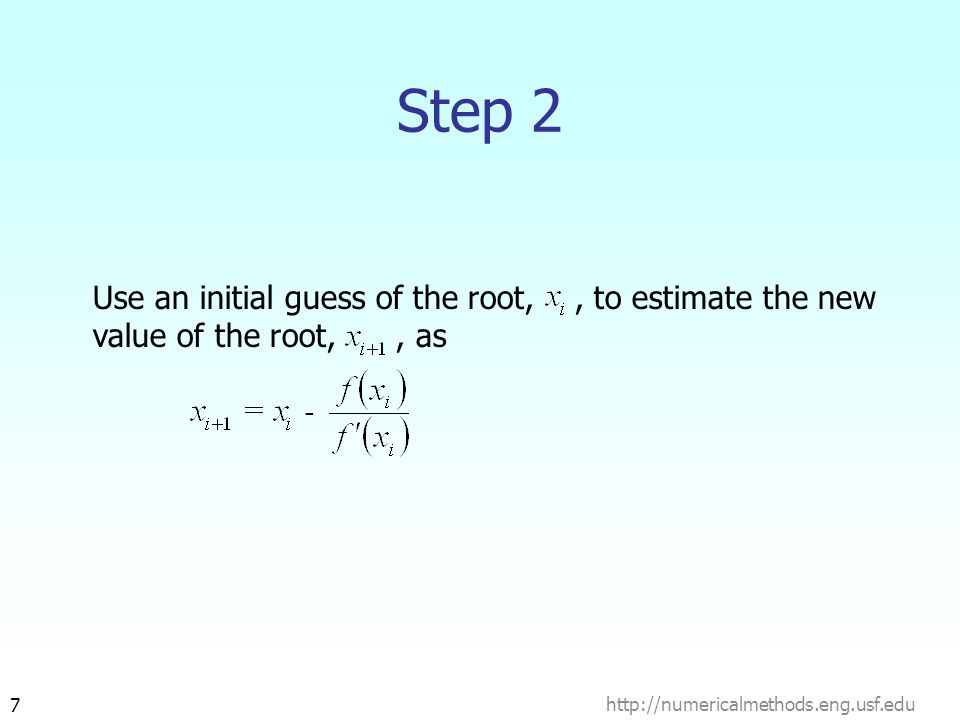 Step 2

Use an initial guess of the root, $x_i$ , to estimate the new value of the root, $x_{i+1}$ , as

$x_{i+1} = x_i - \frac{f(x_i)}{f'(x_i)}$

7

http://numericalmethods.eng.usf.edu